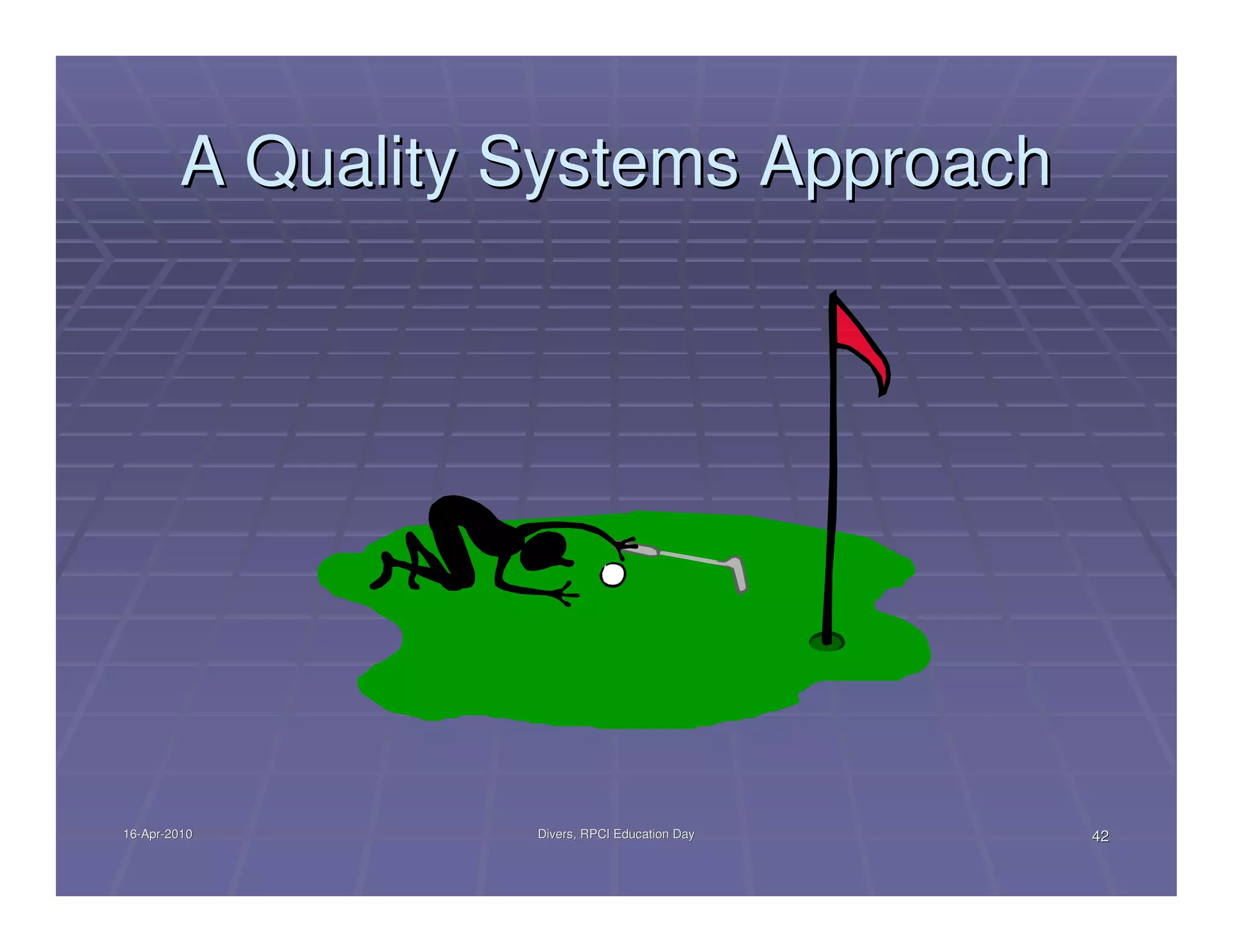 A Quality Systems Approach

16-Apr-2010

Divers, RPCI Education Day

42